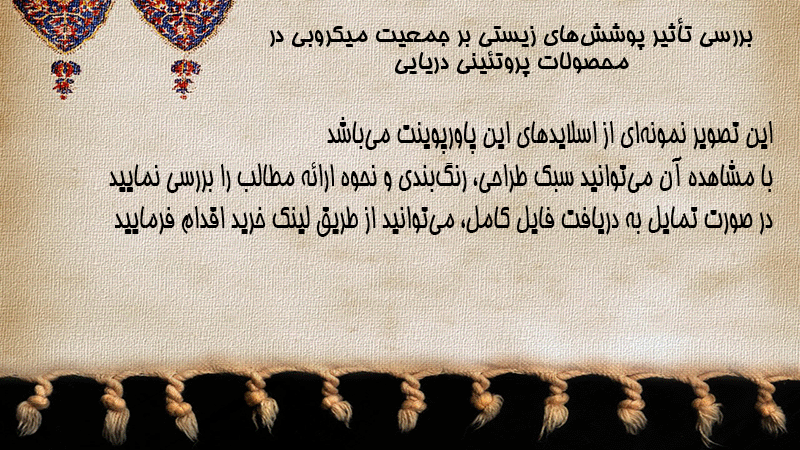 بررسی تأثیر پوشش‌های زیستی بر جمعیت میکروبی در محصولات پروتئینی دریایی

این تصویر نمونه‌ای از اسلایدهای این پاورپوینت می‌باشد
با مشاهده آن می‌توانید سبک طراحی، رنگ‌بندی و نحوه ارائه مطالب را بررسی نمایید
در صورت تمایل به دریافت فایل کامل، می‌توانید از طریق لینک خرید اقدام فرمایید